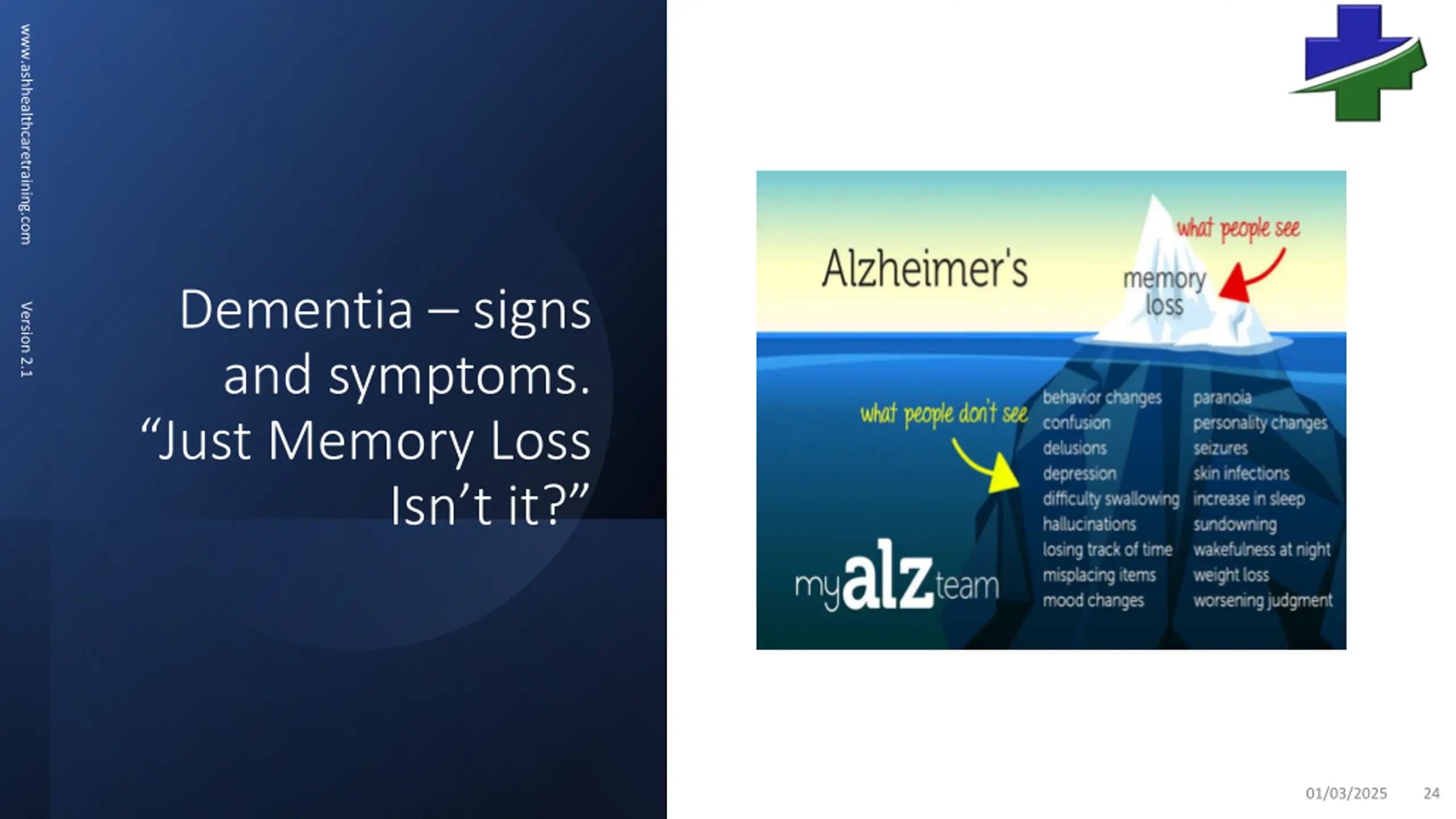 www.ashhealthcaretraining.com

Version 2.1

Dementia – signs and symptoms. “Just Memory Loss Isn’t it?”

Alzheimer's

what people see

memory loss

what people don't see

behavior changes
confusion
delusions
depression
difficulty swallowing
hallucinations
losing track of time
misplacing items
mood changes

paranoia
personality changes
seizures
skin infections
increase in sleep
sundowning
wakefulness at night
weight loss
worsening judgment

myalzteam

01/03/2025

24